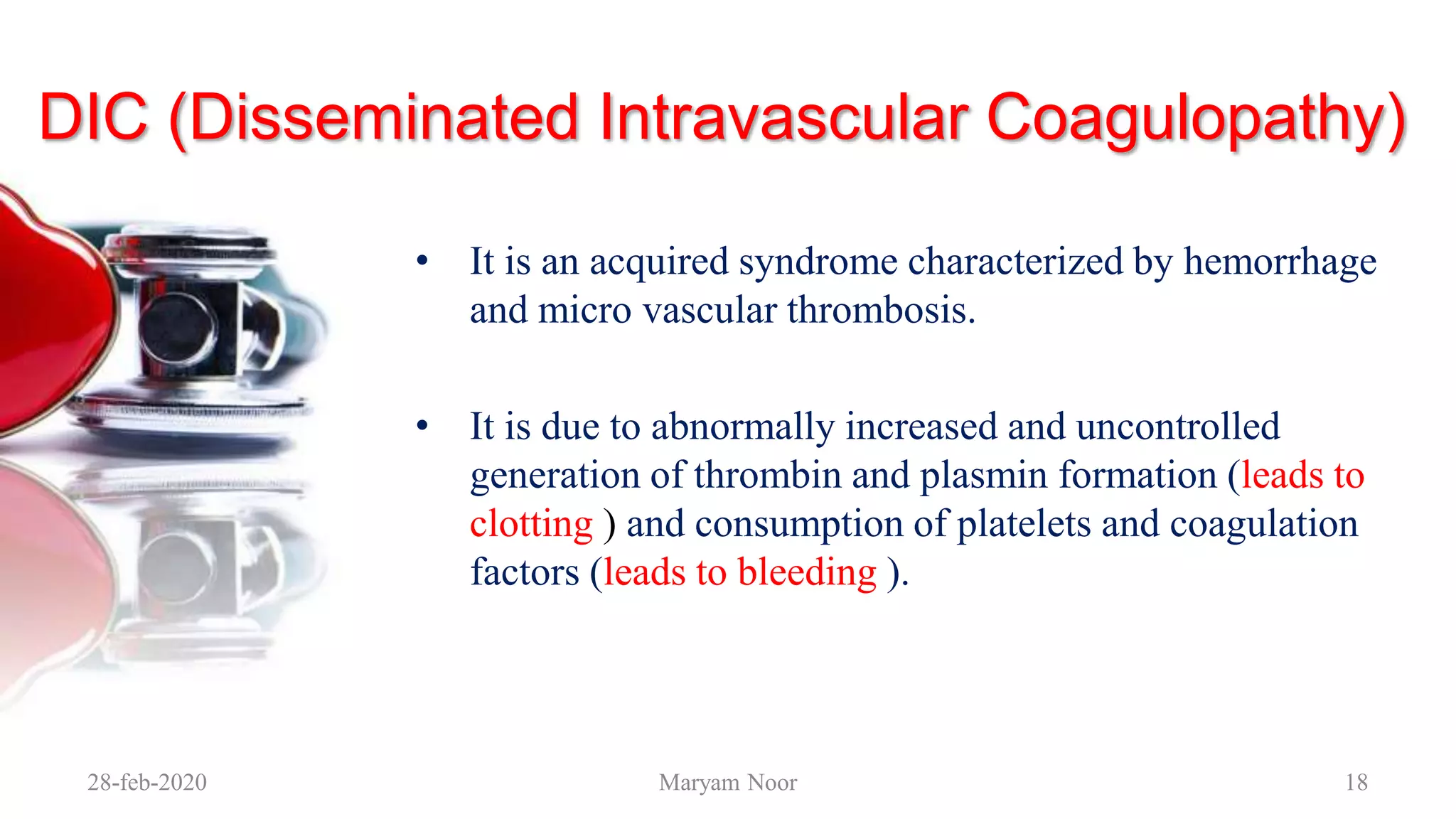 DIC (Disseminated Intravascular Coagulopathy)

• It is an acquired syndrome characterized by hemorrhage and micro vascular thrombosis.

• It is due to abnormally increased and uncontrolled generation of thrombin and plasmin formation (leads to clotting ) and consumption of platelets and coagulation factors (leads to bleeding ).

28-feb-2020

Maryam Noor

18